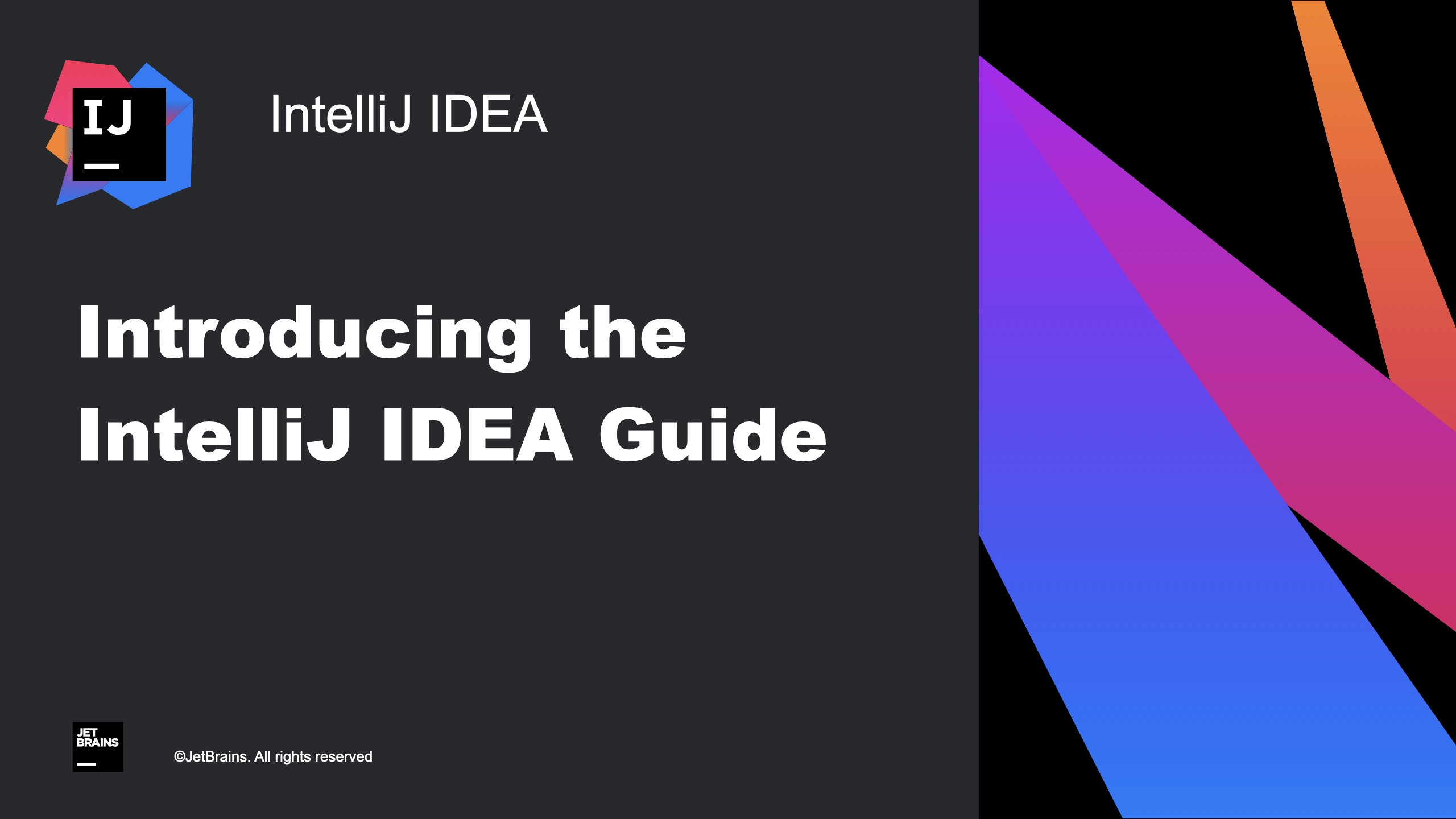 IJ

IntelliJ IDEA

Introducing the IntelliJ IDEA Guide

JET BRAINS

©JetBrains. All rights reserved